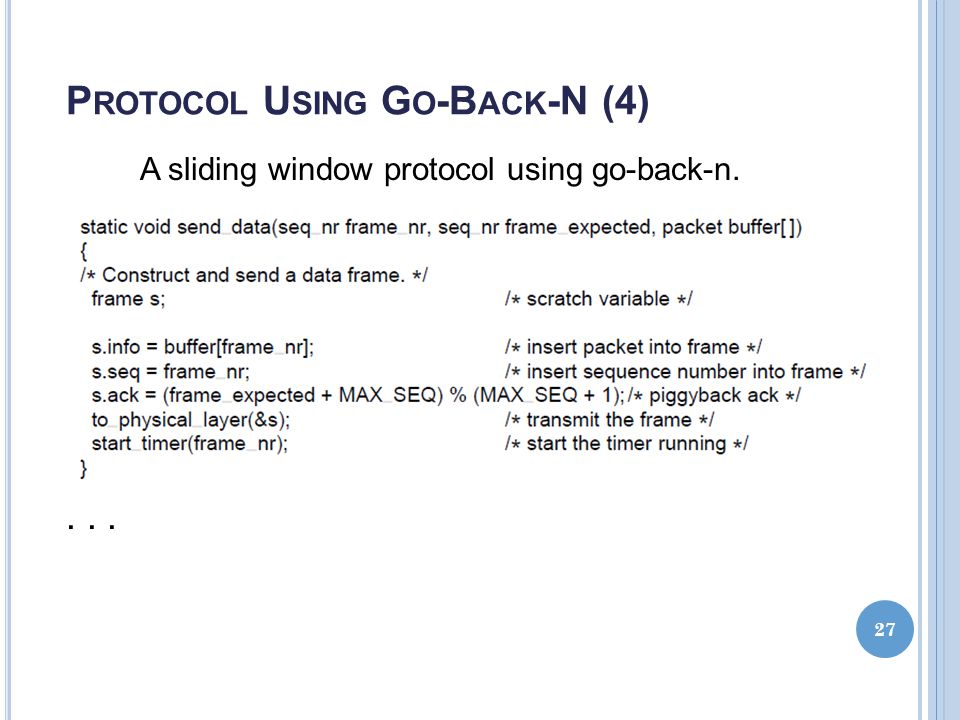 PROTOCOL USING GO-BACK-N (4)

A sliding window protocol using go-back-n.

static void send_data(seq_nr frame_nr, seq_nr frame_expected, packet buffer[ ])
{
/* Construct and send a data frame. */
frame s; /* scratch variable */

s.info = buffer[frame_nr]; /* insert packet into frame */
s.seq = frame_nr; /* insert sequence number into frame */
s.ack = (frame_expected + MAX_SEQ) % (MAX_SEQ + 1); /* piggyback ack */
to_physical_layer(&s); /* transmit the frame */
start_timer(frame_nr); /* start the timer running */
}

. . .

27